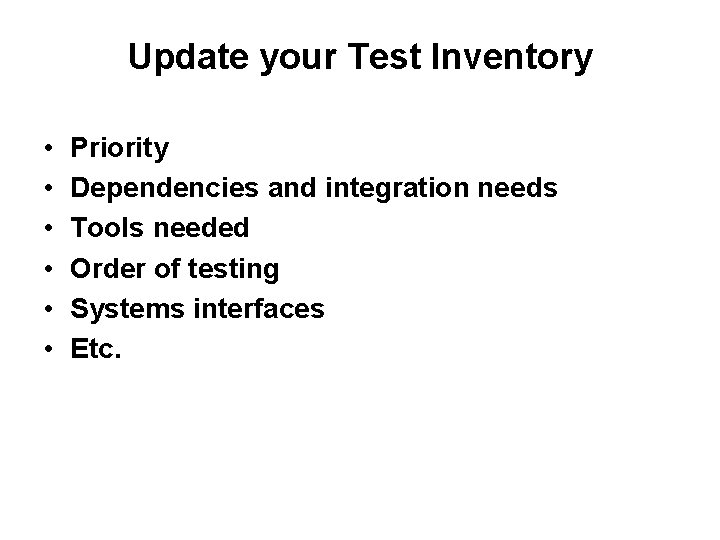 Update your Test Inventory

• Priority
• Dependencies and integration needs
• Tools needed
• Order of testing
• Systems interfaces
• Etc.